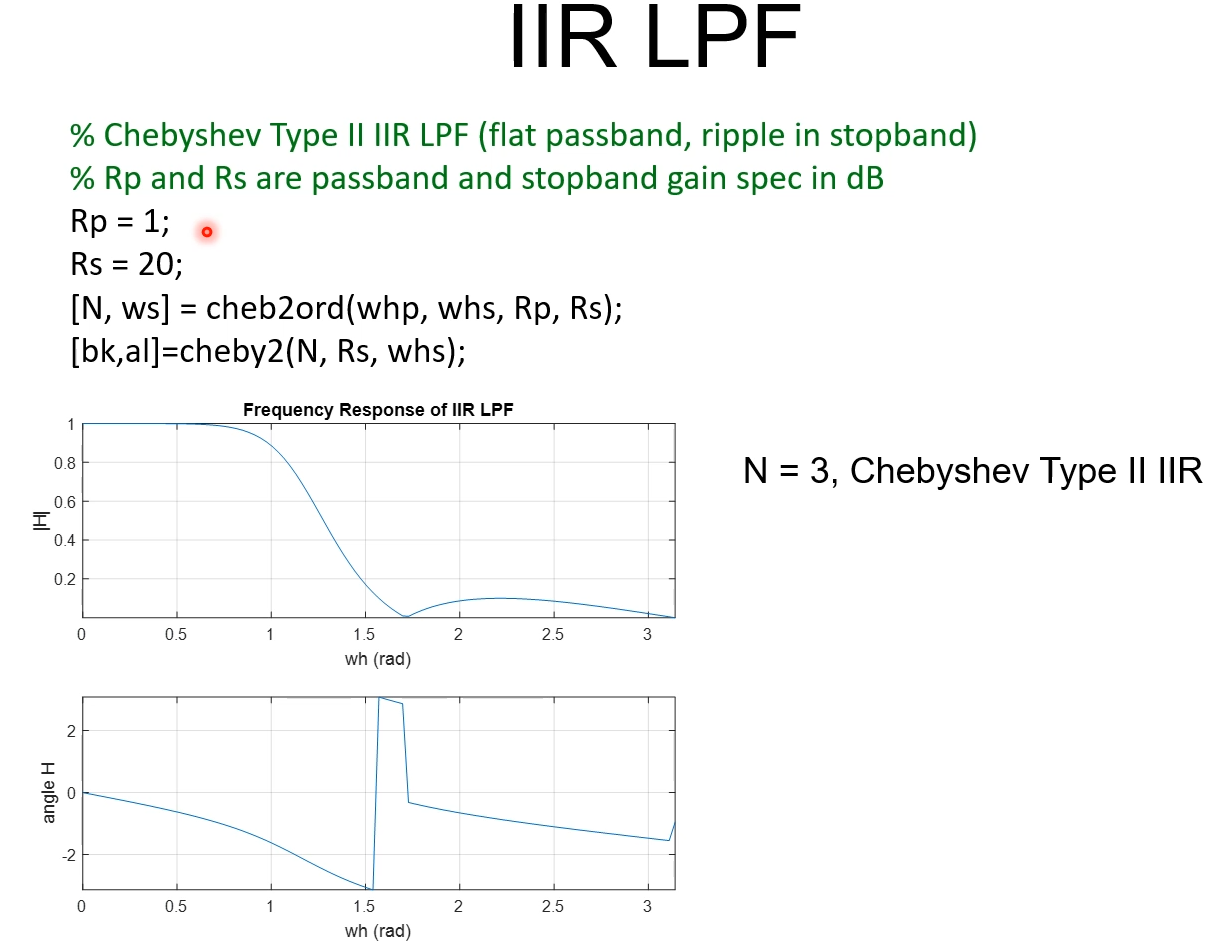 IIR LPF

% Chebyshev Type II IIR LPF (flat passband, ripple in stopband)
% Rp and Rs are passband and stopband gain spec in dB
Rp = 1;
Rs = 20;
[N, ws] = cheb2ord(whp, whs, Rp, Rs);
[bk,al]=cheby2(N, Rs, whs);

Frequency Response of IIR LPF

1
0.8
0.6
0.4
0.2
|H|
0
0.5
1
1.5
2
2.5
3
wh (rad)

2
0
-2
angle H
0
0.5
1
1.5
2
2.5
3
wh (rad)

N = 3, Chebyshev Type II IIR